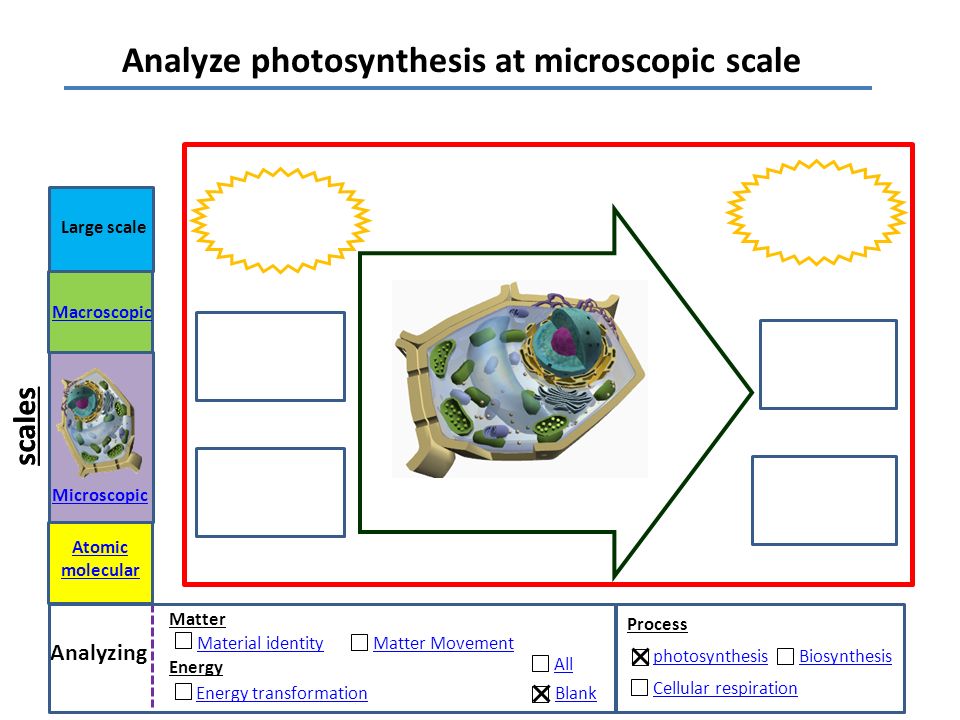 Analyze photosynthesis at microscopic scale

scales

Large scale

Macroscopic

Microscopic

Atomic molecular

Analyzing

Matter
☐ Material identity ☐ Matter Movement
Energy
☐ Energy transformation

☐ All
☒ Blank

Process
☒ photosynthesis ☐ Biosynthesis
☐ Cellular respiration